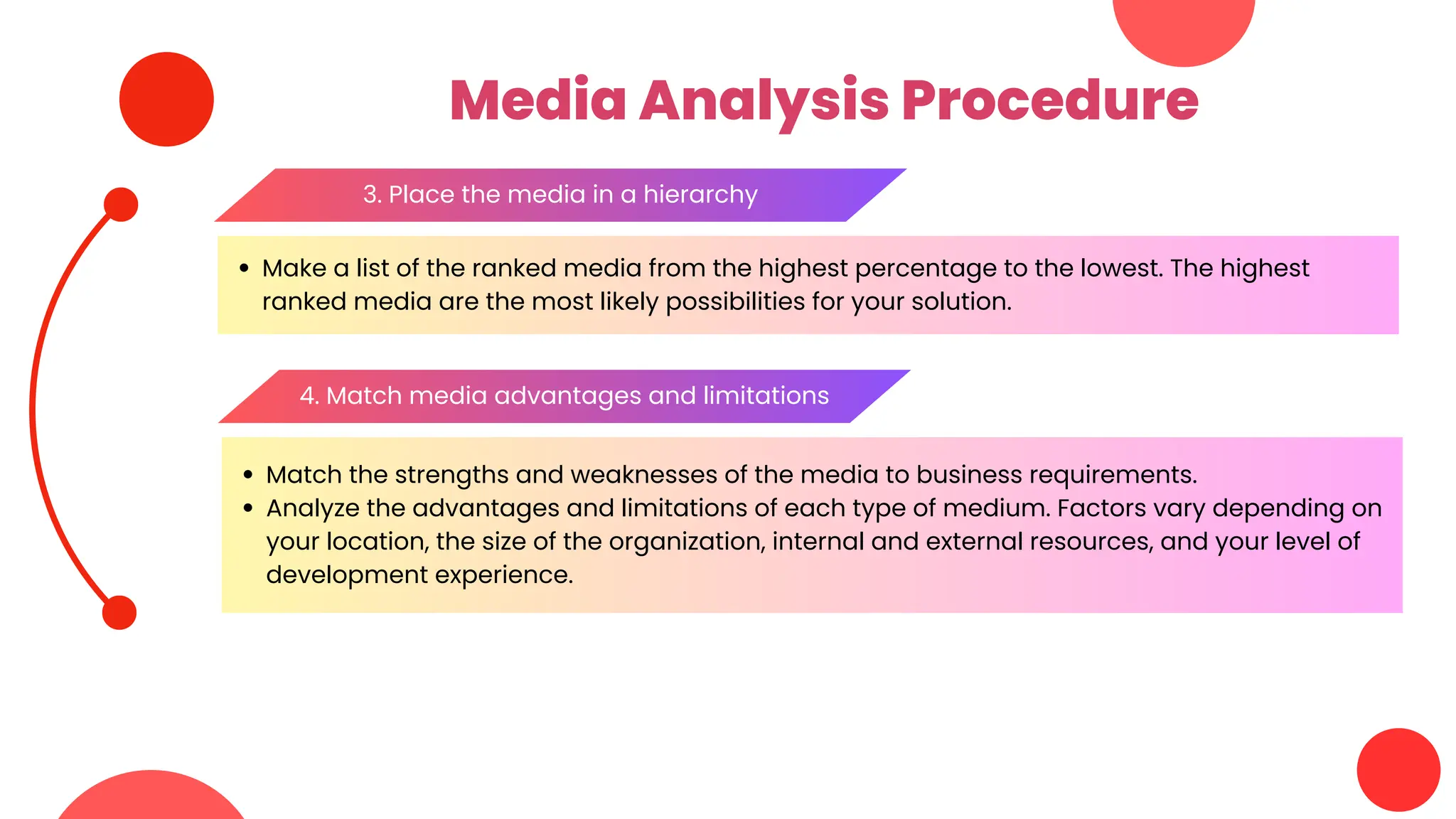 Media Analysis Procedure

3. Place the media in a hierarchy

• Make a list of the ranked media from the highest percentage to the lowest. The highest ranked media are the most likely possibilities for your solution.

4. Match media advantages and limitations

• Match the strengths and weaknesses of the media to business requirements.
• Analyze the advantages and limitations of each type of medium. Factors vary depending on your location, the size of the organization, internal and external resources, and your level of development experience.